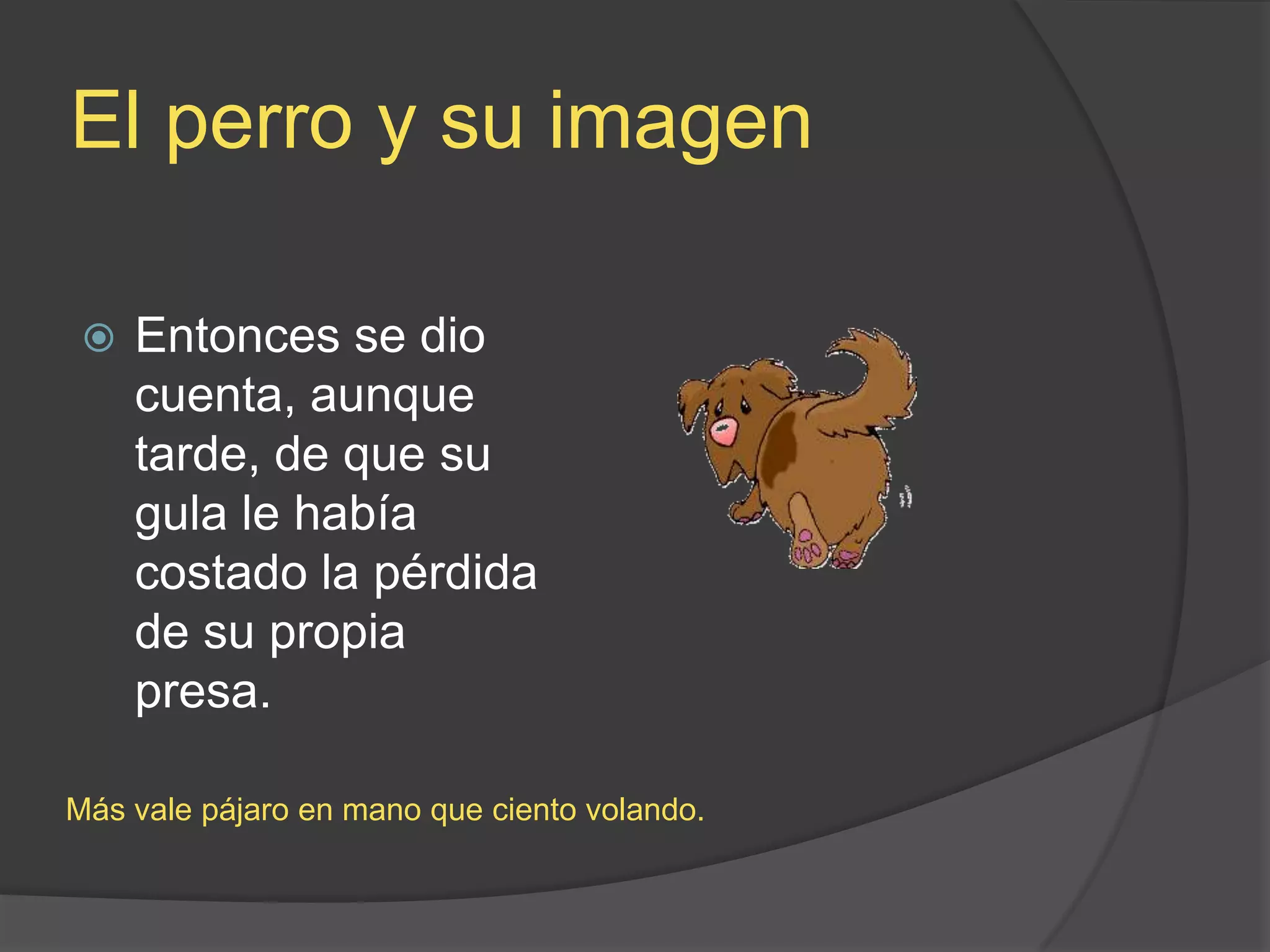 El perro y su imagen

Entonces se dio cuenta, aunque tarde, de que su gula le había costado la pérdida de su propia presa.

Más vale pájaro en mano que ciento volando.